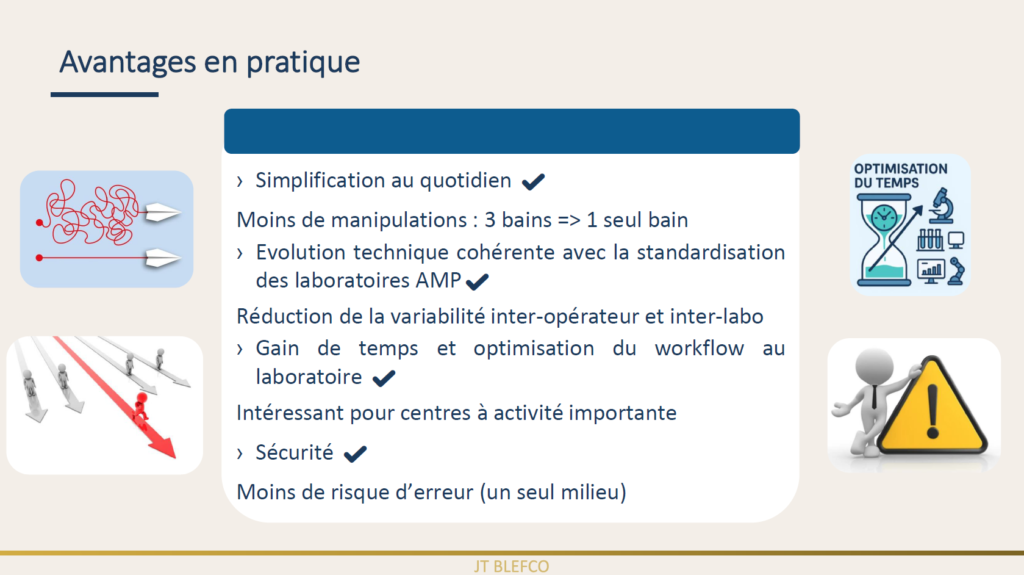 Avantages en pratique

› Simplification au quotidien ✔

Moins de manipulations : 3 bains => 1 seul bain

› Evolution technique cohérente avec la standardisation des laboratoires AMP ✔

Réduction de la variabilité inter-opérateur et inter-labo

› Gain de temps et optimisation du workflow au laboratoire ✔

Intéressant pour centres à activité importante

› Sécurité ✔

Moins de risque d'erreur (un seul milieu)

OPTIMISATION DU TEMPS

JT BLEFCO